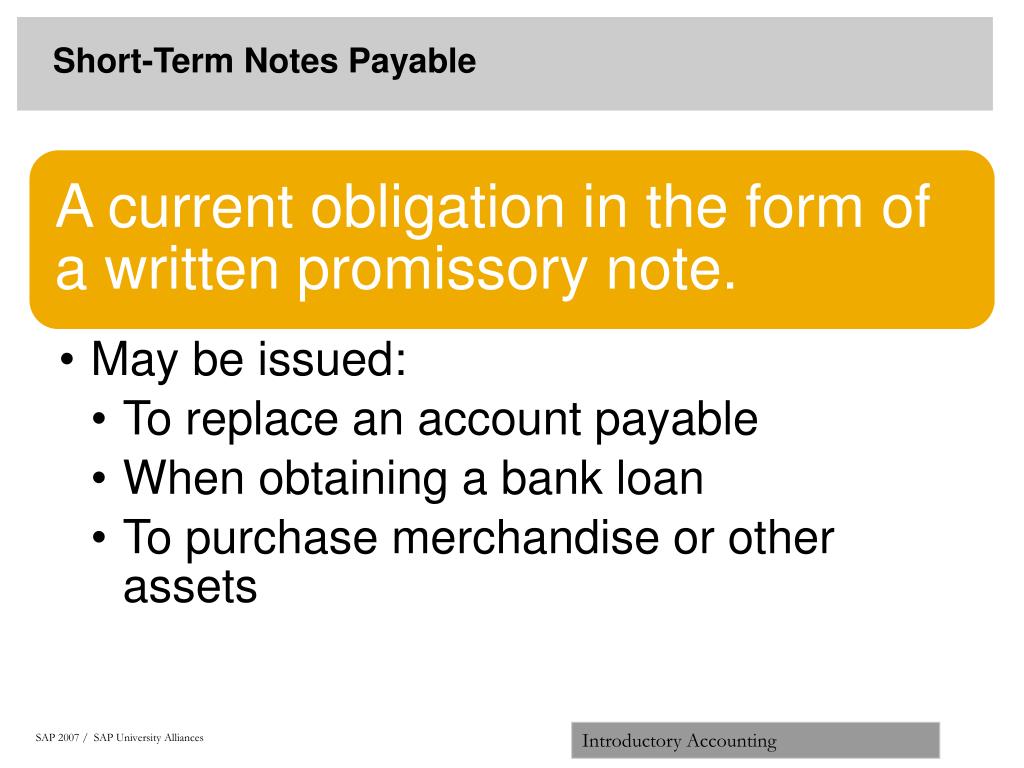 Short-Term Notes Payable

A current obligation in the form of a written promissory note.

• May be issued:
  • To replace an account payable
  • When obtaining a bank loan
  • To purchase merchandise or other assets

SAP 2007 / SAP University Alliances

Introductory Accounting